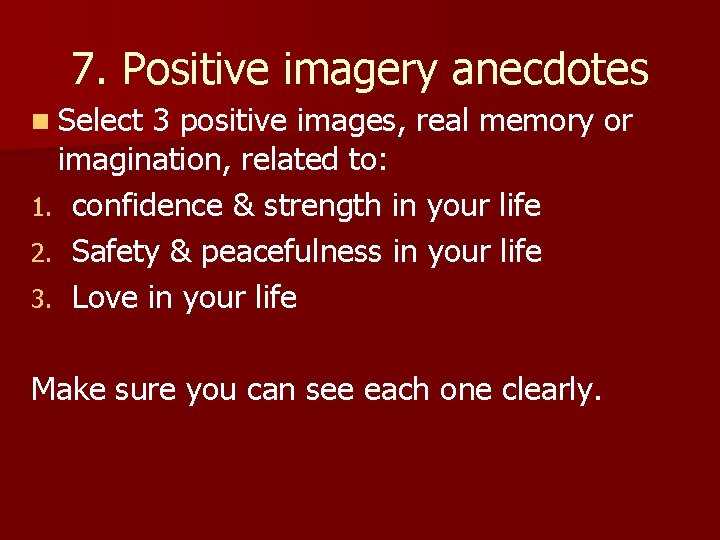 7. Positive imagery anecdotes

Select 3 positive images, real memory or imagination, related to:

1. confidence & strength in your life
2. Safety & peacefulness in your life
3. Love in your life

Make sure you can see each one clearly.